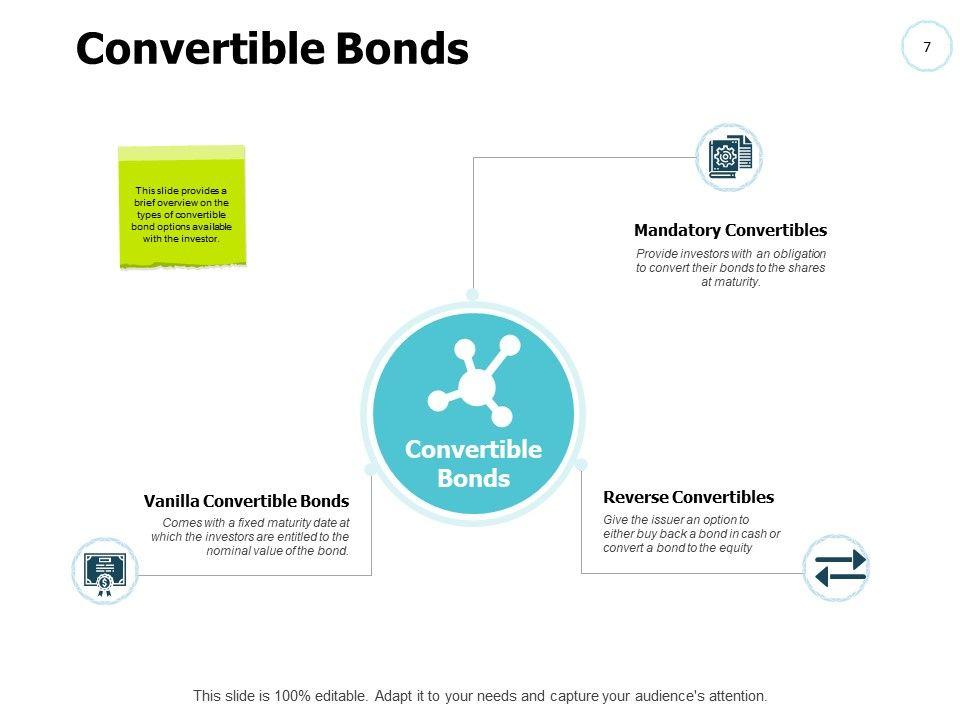 Convertible Bonds

7

This slide provides a brief overview on the types of convertible bond options available with the investor.

Mandatory Convertibles
Provide investors with an obligation to convert their bonds to the shares at maturity.

Convertible Bonds

Vanilla Convertible Bonds
Comes with a fixed maturity date at which the investors are entitled to the nominal value of the bond.

Reverse Convertibles
Give the issuer an option to either buy back a bond in cash or convert a bond to the equity

This slide is 100% editable. Adapt it to your needs and capture your audience's attention.